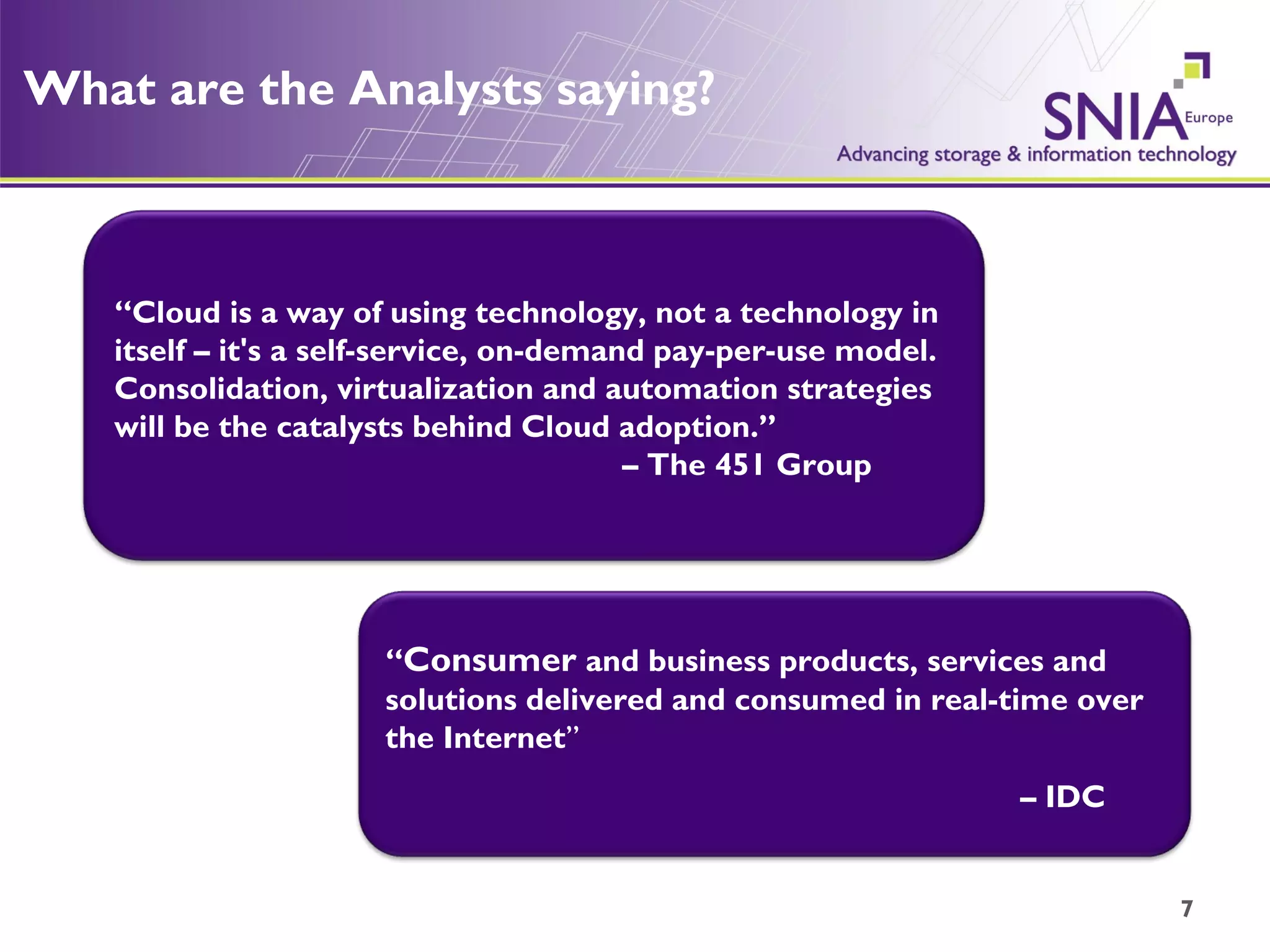 What are the Analysts saying?

SNIA Europe
Advancing storage & information technology

“Cloud is a way of using technology, not a technology in itself – it's a self-service, on-demand pay-per-use model. Consolidation, virtualization and automation strategies will be the catalysts behind Cloud adoption.”
– The 451 Group

“Consumer and business products, services and solutions delivered and consumed in real-time over the Internet”
– IDC

7